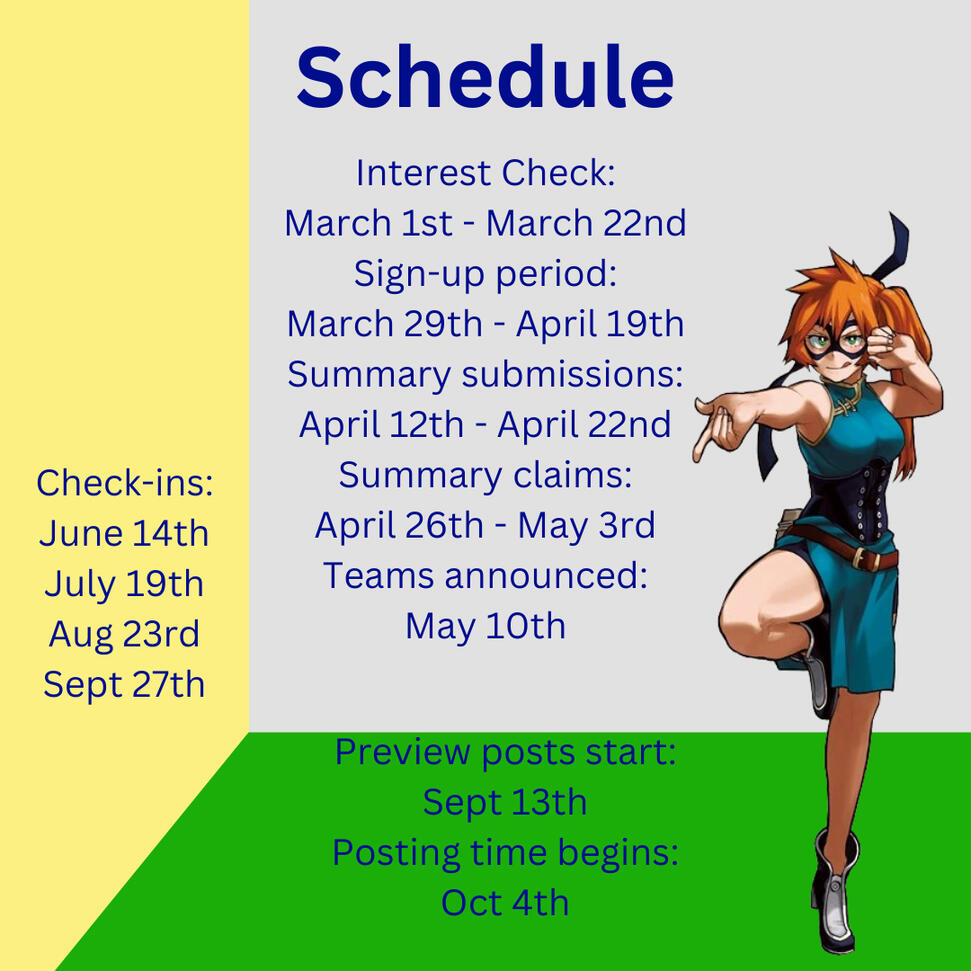 Schedule

Interest Check:
March 1st - March 22nd
Sign-up period:
March 29th - April 19th
Summary submissions:
April 12th - April 22nd
Summary claims:
April 26th - May 3rd
Teams announced:
May 10th

Check-ins:
June 14th
July 19th
Aug 23rd
Sept 27th

Preview posts start:
Sept 13th
Posting time begins:
Oct 4th